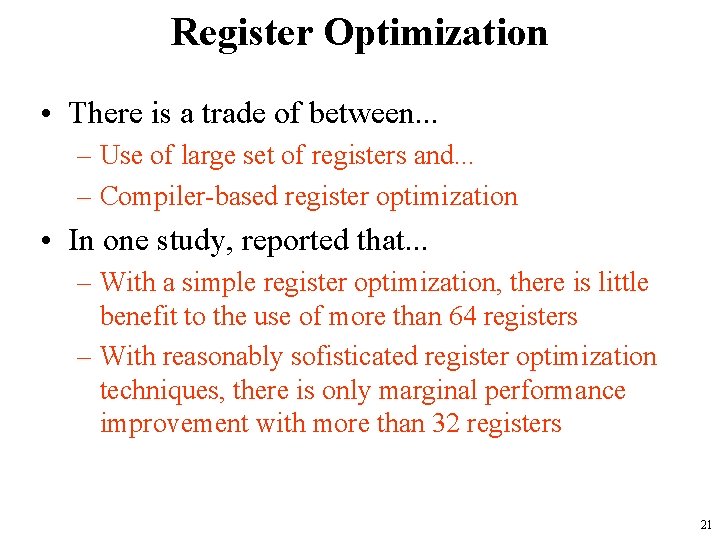 Register Optimization

• There is a trade of between...
– Use of large set of registers and...
– Compiler-based register optimization

• In one study, reported that...
– With a simple register optimization, there is little benefit to the use of more than 64 registers
– With reasonably sofisticated register optimization techniques, there is only marginal performance improvement with more than 32 registers

21